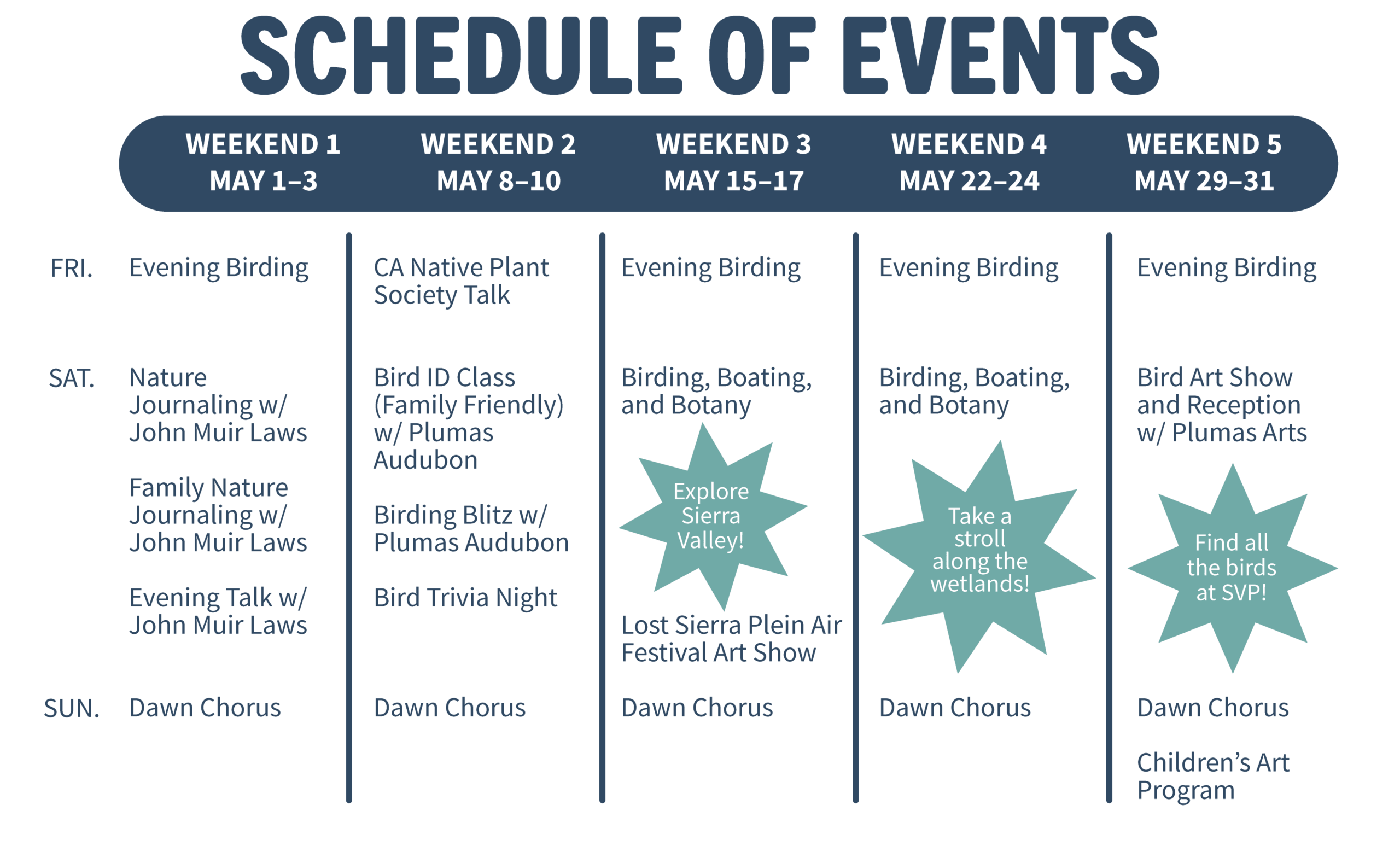 SCHEDULE OF EVENTS

| | WEEKEND 1 MAY 1–3 | WEEKEND 2 MAY 8–10 | WEEKEND 3 MAY 15–17 | WEEKEND 4 MAY 22–24 | WEEKEND 5 MAY 29–31 |
|---|---|---|---|---|---|
| FRI. | Evening Birding | CA Native Plant Society Talk | Evening Birding | Evening Birding | Evening Birding |
| SAT. | Nature Journaling w/ John Muir Laws<br><br>Family Nature Journaling w/ John Muir Laws<br><br>Evening Talk w/ John Muir Laws | Bird ID Class (Family Friendly) w/ Plumas Audubon<br><br>Birding Blitz w/ Plumas Audubon<br><br>Bird Trivia Night | Birding, Boating, and Botany<br><br>Explore Sierra Valley!<br><br>Lost Sierra Plein Air Festival Art Show | Birding, Boating, and Botany<br><br>Take a stroll along the wetlands! | Bird Art Show and Reception w/ Plumas Arts<br><br>Find all the birds at SVP! |
| SUN. | Dawn Chorus | Dawn Chorus | Dawn Chorus | Dawn Chorus | Dawn Chorus<br><br>Children’s Art Program |